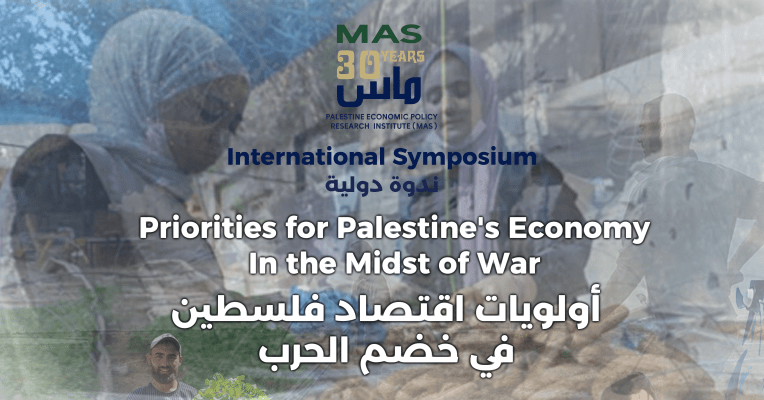 MAS
30 YEARS
ماس
PALESTINE ECONOMIC POLICY RESEARCH INSTITUTE (MAS)

International Symposium
ندوة دولية

Priorities for Palestine's Economy In the Midst of War

أولويات اقتصاد فلسطين في خضم الحرب